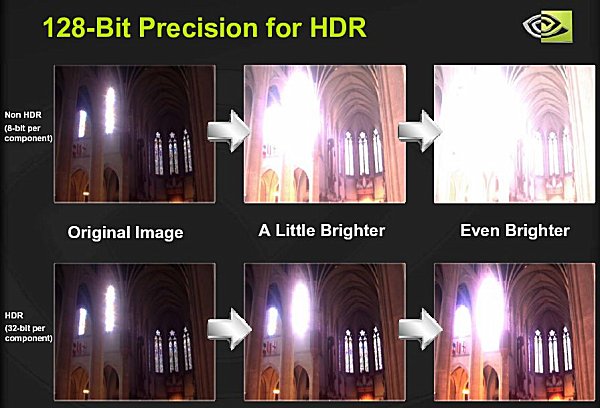 128-Bit Precision for HDR

Non HDR (8-bit per component)

Original Image

A Little Brighter

Even Brighter

HDR (32-bit per component)